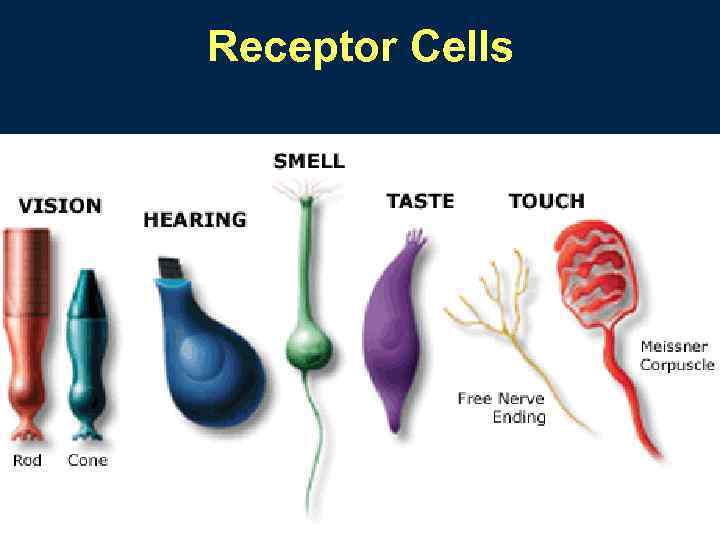 Receptor Cells

VISION

HEARING

SMELL

TASTE

TOUCH

Rod

Cone

Free Nerve Ending

Meissner Corpuscle